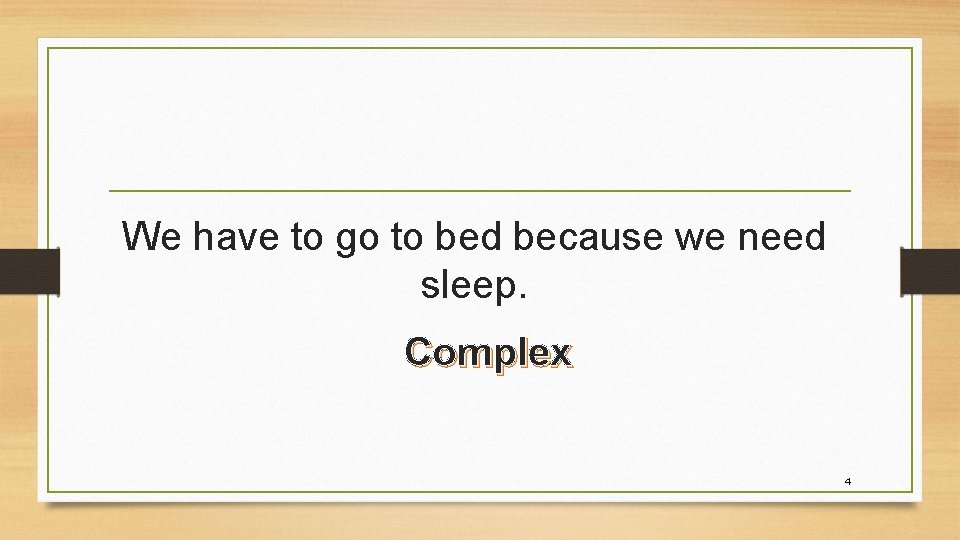 We have to go to bed because we need sleep.

Complex

4